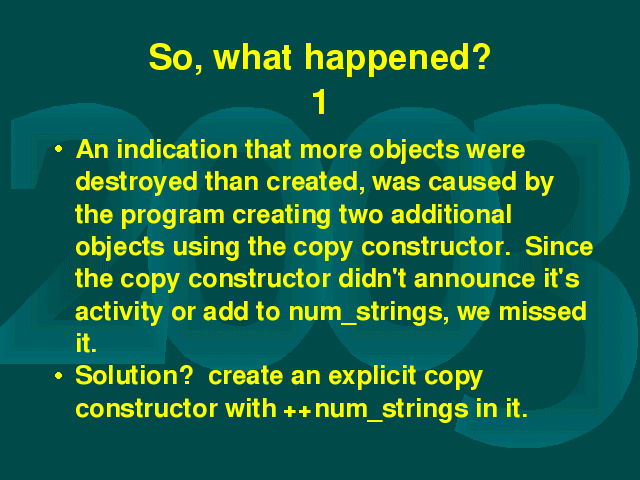 So, what happened?
1

• An indication that more objects were destroyed than created, was caused by the program creating two additional objects using the copy constructor. Since the copy constructor didn't announce it's activity or add to num_strings, we missed it.
• Solution? create an explicit copy constructor with ++num_strings in it.

2003